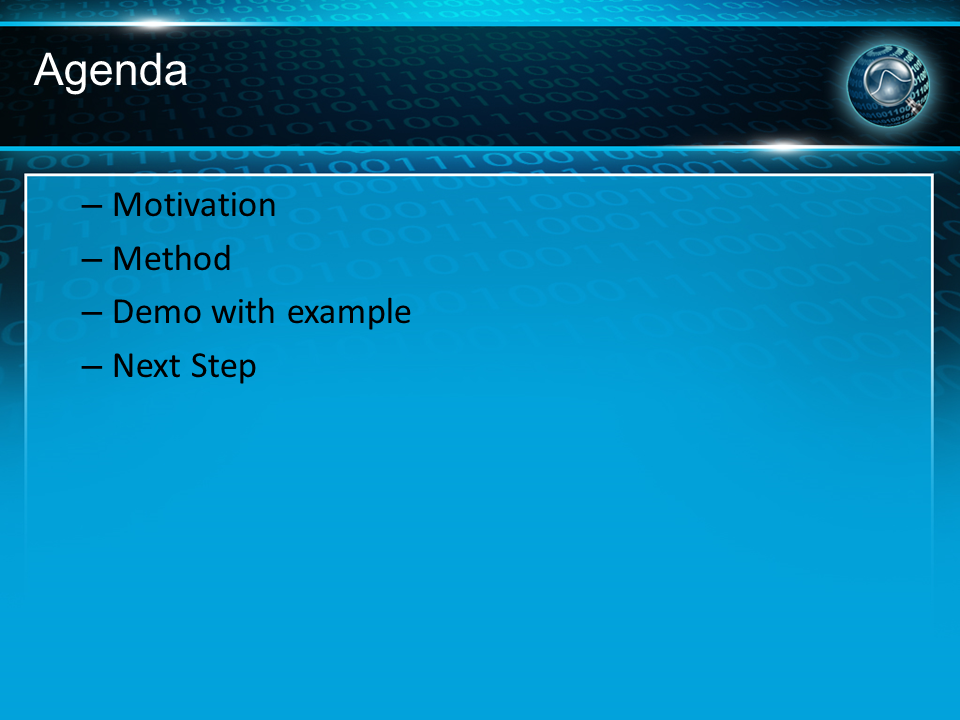 Agenda

– Motivation
– Method
– Demo with example
– Next Step